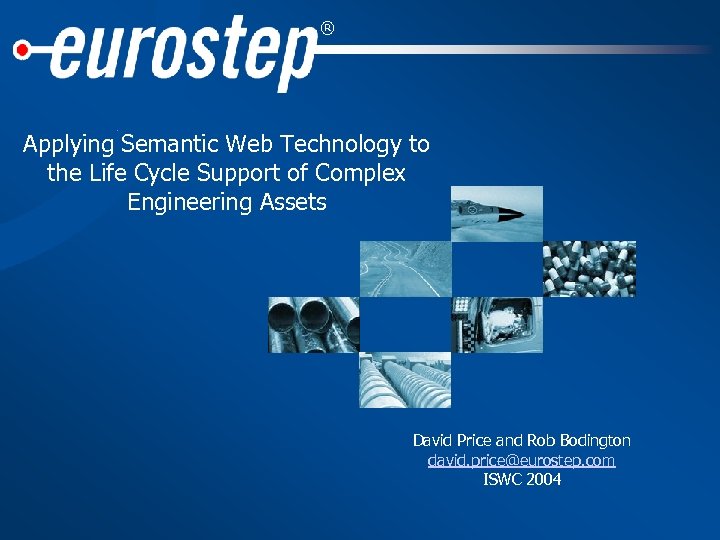 eurostep®

Applying Semantic Web Technology to the Life Cycle Support of Complex Engineering Assets

David Price and Rob Bodington
david.price@eurostep.com
ISWC 2004